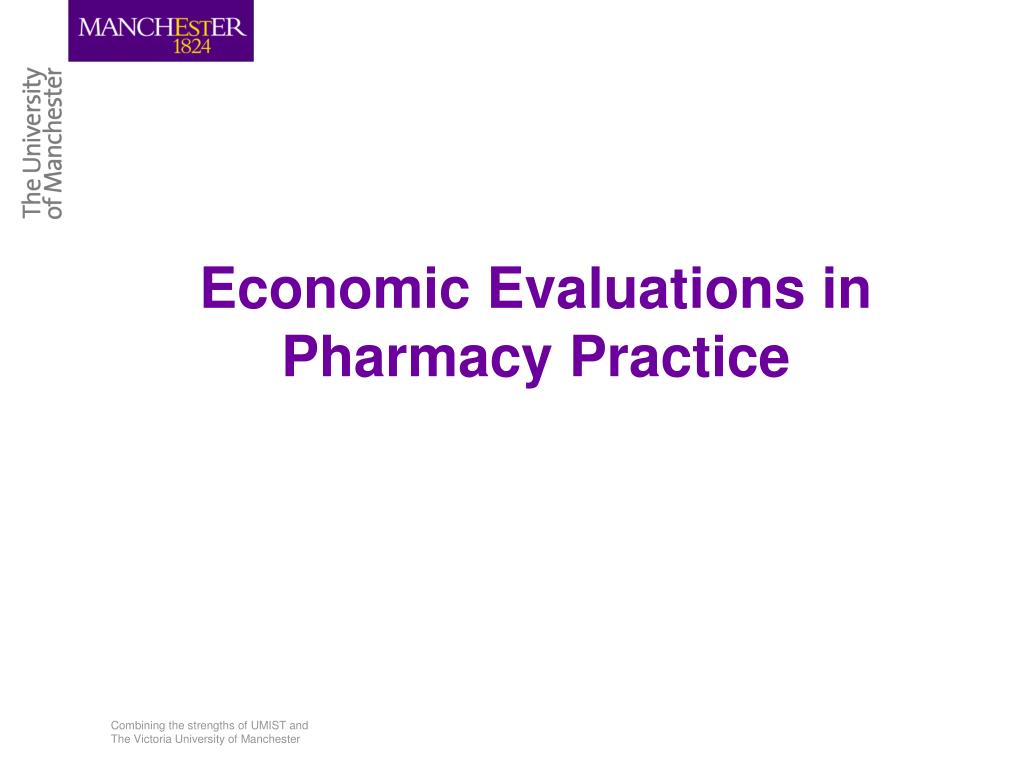 MANCHESTER
1824

The University
of Manchester

Economic Evaluations in Pharmacy Practice

Combining the strengths of UMIST and
The Victoria University of Manchester